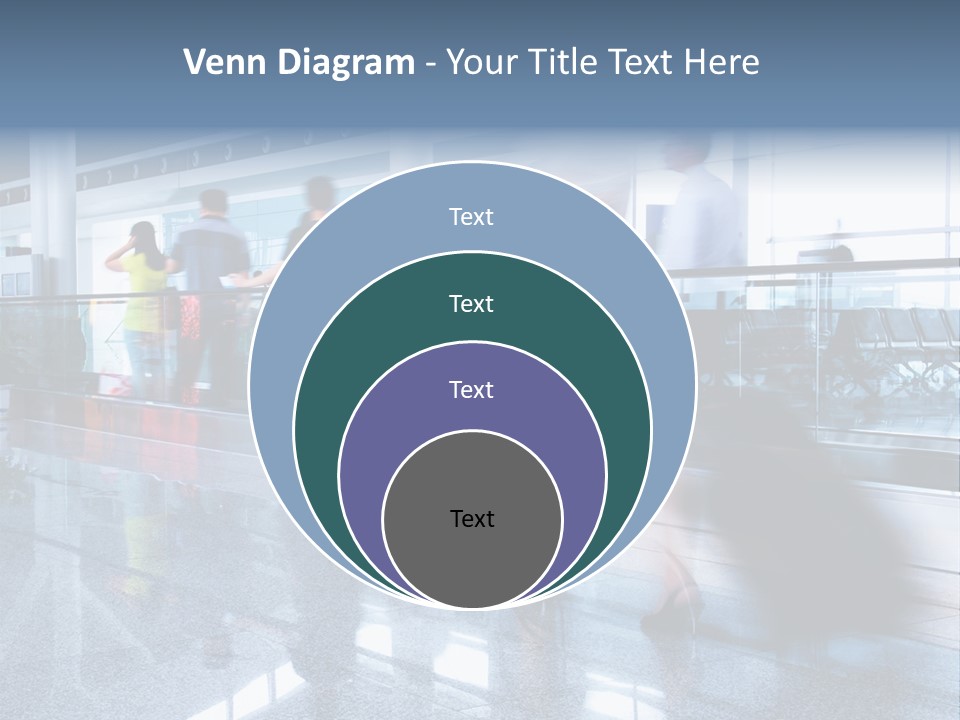 Venn Diagram - Your Title Text Here

Text

Text

Text

Text